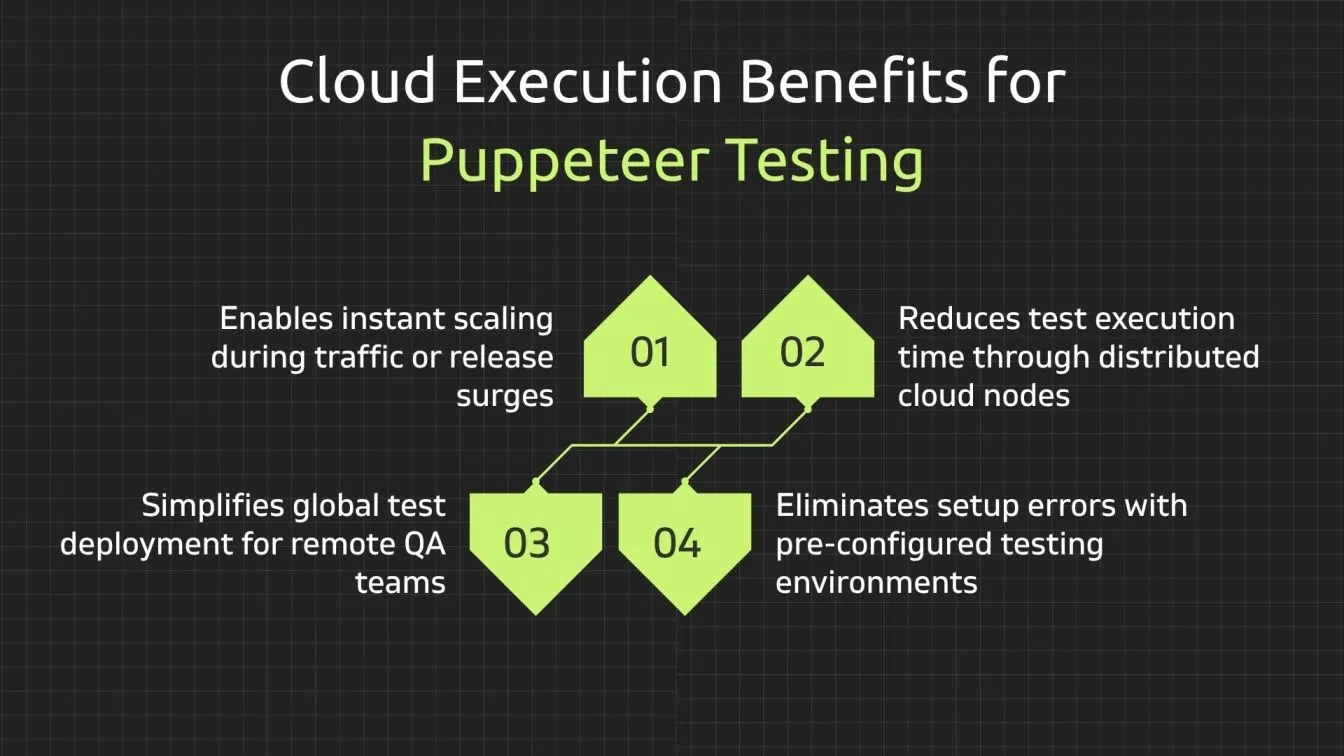 Cloud Execution Benefits for Puppeteer Testing

Enables instant scaling during traffic or release surges

01

02

Reduces test execution time through distributed cloud nodes

Simplifies global test deployment for remote QA teams

03

04

Eliminates setup errors with pre-configured testing environments